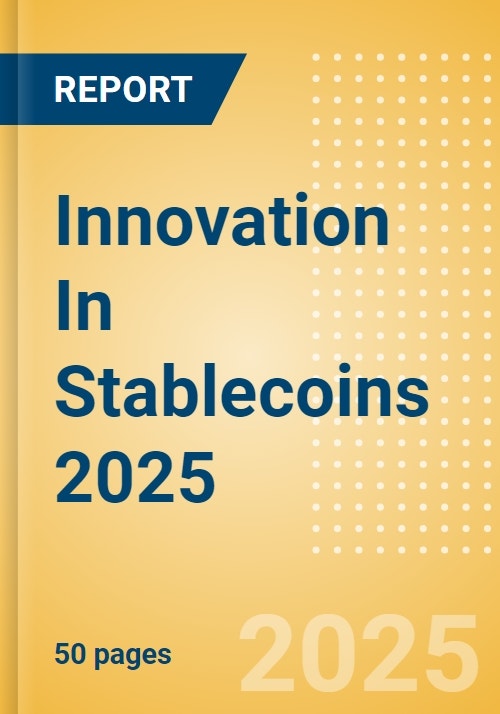 REPORT

Innovation In Stablecoins 2025

50 pages

2025